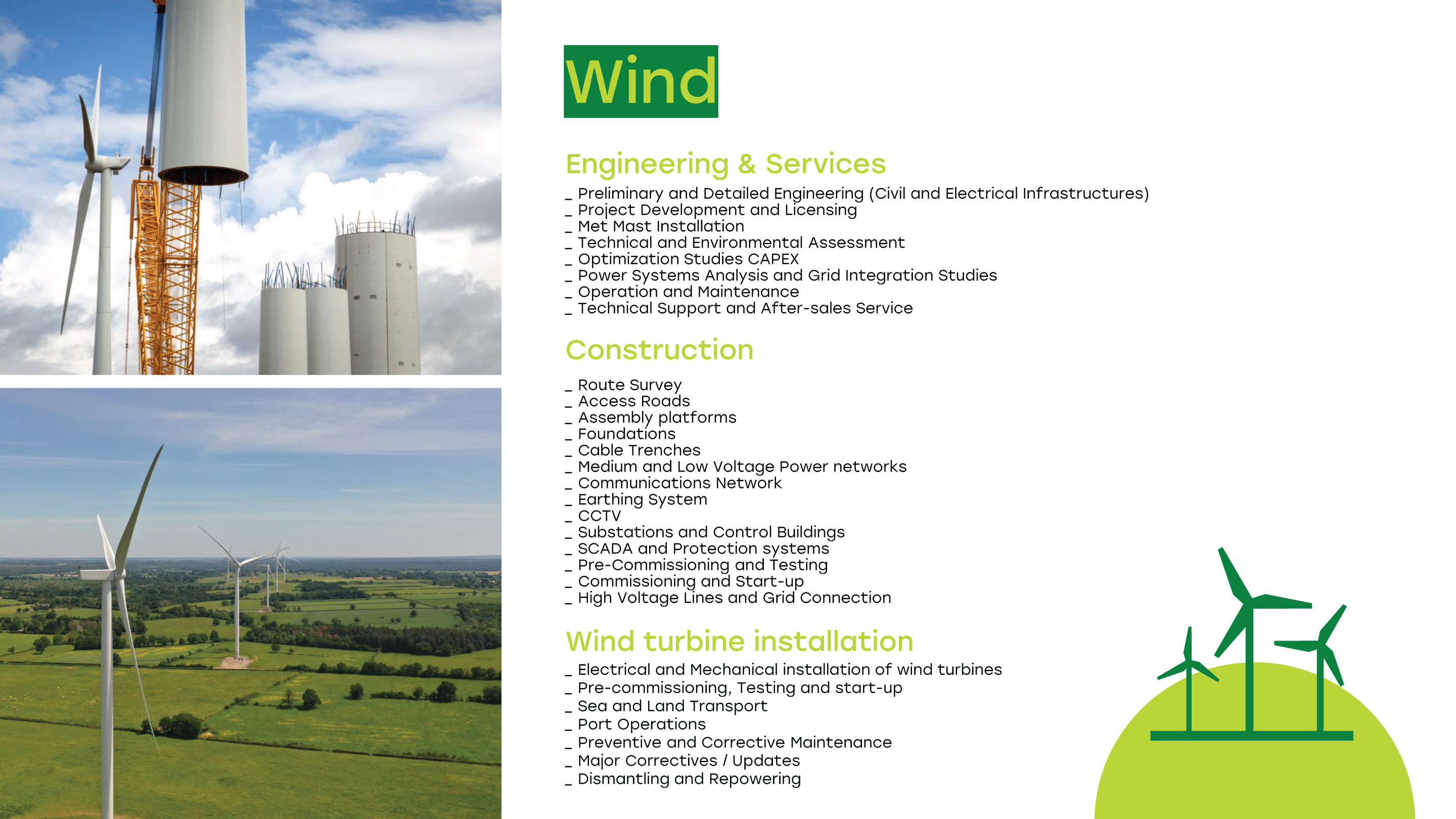 Wind

Engineering & Services

_ Preliminary and Detailed Engineering (Civil and Electrical Infrastructures)
_ Project Development and Licensing
_ Met Mast Installation
_ Technical and Environmental Assessment
_ Optimization Studies CAPEX
_ Power Systems Analysis and Grid Integration Studies
_ Operation and Maintenance
_ Technical Support and After-sales Service

Construction

_ Route Survey
_ Access Roads
_ Assembly platforms
_ Foundations
_ Cable Trenches
_ Medium and Low Voltage Power networks
_ Communications Network
_ Earthing System
_ CCTV
_ Substations and Control Buildings
_ SCADA and Protection systems
_ Pre-Commissioning and Testing
_ Commissioning and Start-up
_ High Voltage Lines and Grid Connection

Wind turbine installation

_ Electrical and Mechanical installation of wind turbines
_ Pre-commissioning, Testing and start-up
_ Sea and Land Transport
_ Port Operations
_ Preventive and Corrective Maintenance
_ Major Correctives / Updates
_ Dismantling and Repowering